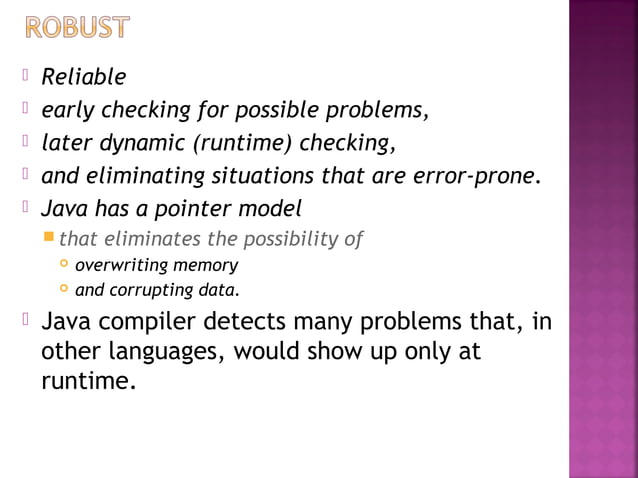 ROBUST

Reliable

early checking for possible problems,

later dynamic (runtime) checking,

and eliminating situations that are error-prone.

Java has a pointer model

that eliminates the possibility of

overwriting memory

and corrupting data.

Java compiler detects many problems that, in other languages, would show up only at runtime.